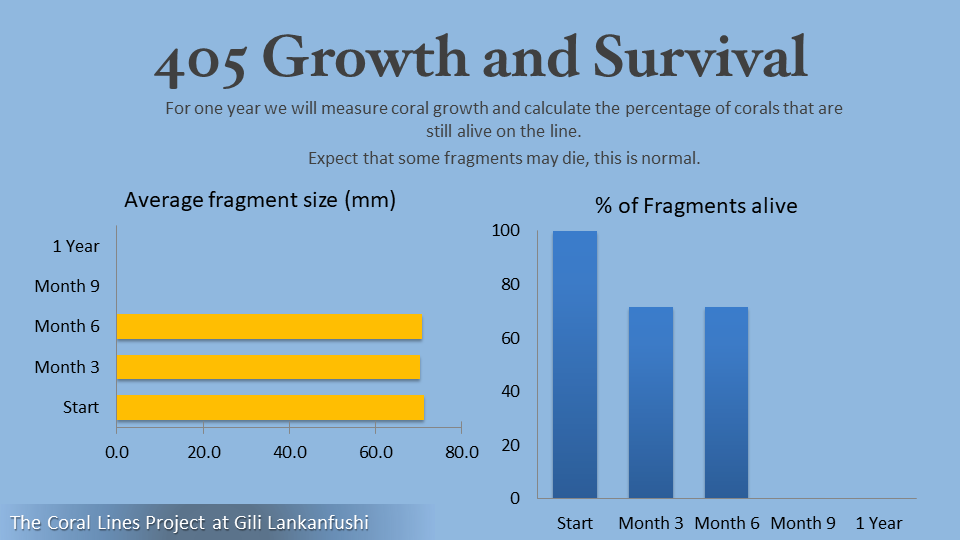 405 Growth and Survival

For one year we will measure coral growth and calculate the percentage of corals that are still alive on the line.

Expect that some fragments may die, this is normal.

Average fragment size (mm)

1 Year
Month 9
Month 6
Month 3
Start

0.0 20.0 40.0 60.0 80.0

% of Fragments alive

100
80
60
40
20
0

Start Month 3 Month 6 Month 9 1 Year

The Coral Lines Project at Gili Lankanfushi